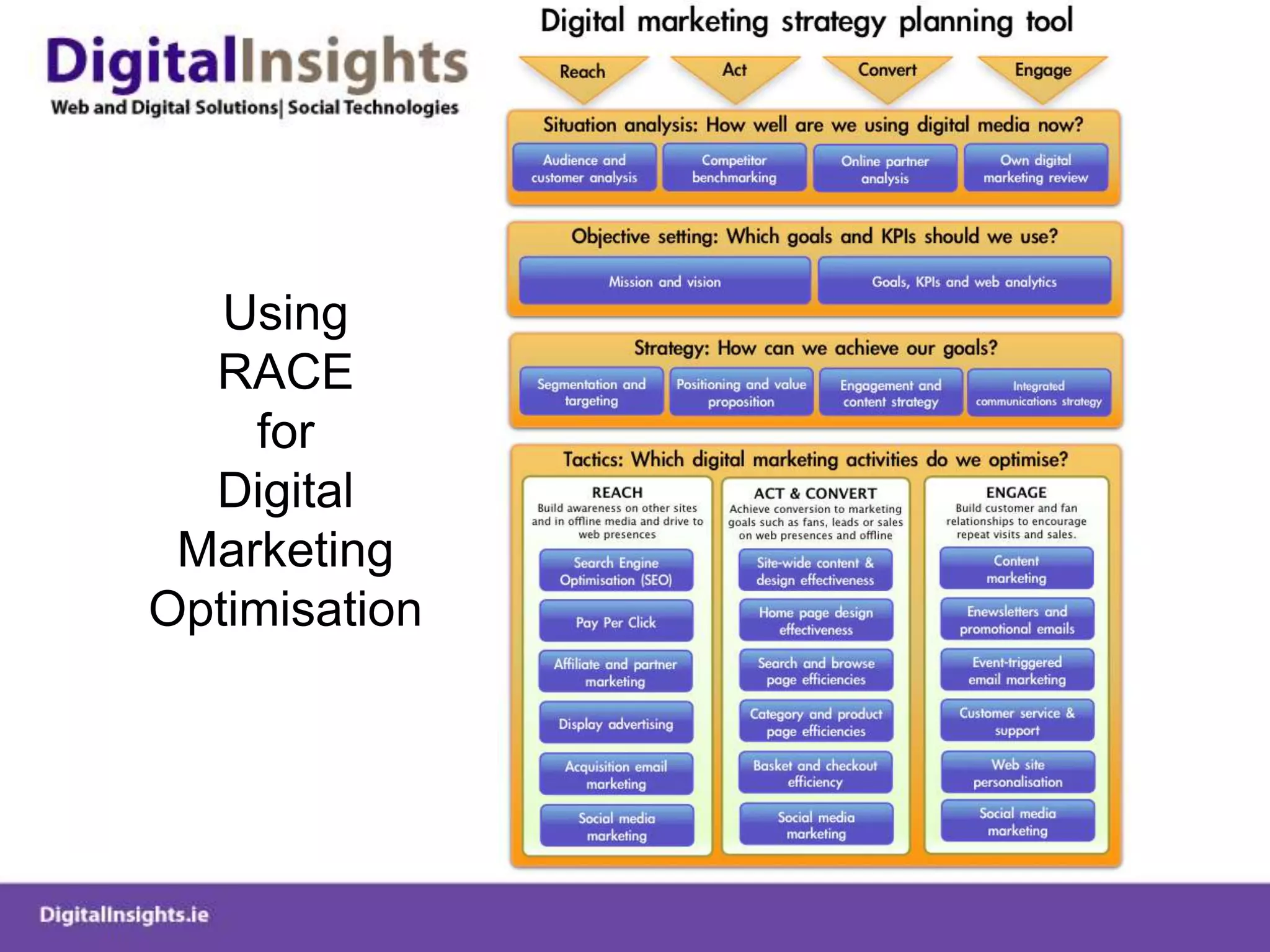 DigitalInsights
Web and Digital Solutions| Social Technologies

Using RACE for Digital Marketing Optimisation

Digital marketing strategy planning tool

Reach
Act
Convert
Engage

Situation analysis: How well are we using digital media now?
Audience and customer analysis
Competitor benchmarking
Online partner analysis
Own digital marketing review

Objective setting: Which goals and KPIs should we use?
Mission and vision
Goals, KPIs and web analytics

Strategy: How can we achieve our goals?
Segmentation and targeting
Positioning and value proposition
Engagement and content strategy
Integrated communications strategy

Tactics: Which digital marketing activities do we optimise?

REACH
Build awareness on other sites and in offline media and drive to web presences
Search Engine Optimisation (SEO)
Pay Per Click
Affiliate and partner marketing
Display advertising
Acquisition email marketing
Social media marketing

ACT & CONVERT
Achieve conversion to marketing goals such as fans, leads or sales on web presences and offline
Site-wide content & design effectiveness
Home page design effectiveness
Search and browse page efficiencies
Category and product page efficiencies
Basket and checkout efficiency
Social media marketing

ENGAGE
Build customer and fan relationships to encourage repeat visits and sales.
Content marketing
Enewsletters and promotional emails
Event-triggered email marketing
Customer service & support
Web site personalisation
Social media marketing

DigitalInsights.ie